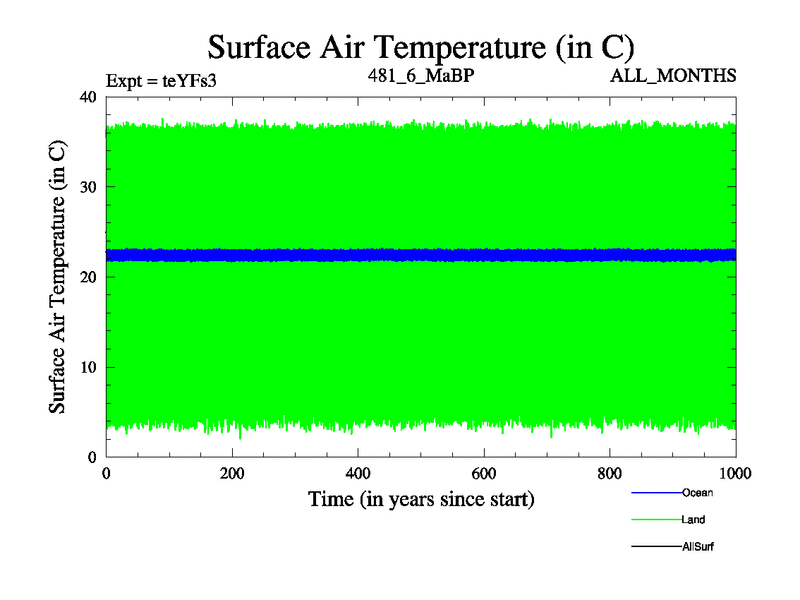 Surface Air Temperature (in C)

Expt = teYFs3

481_6_MaBP

ALL_MONTHS

Surface Air Temperature (in C)

40

30

20

10

0

0

200

400

600

800

1000

Time (in years since start)

Ocean

Land

AllSurf